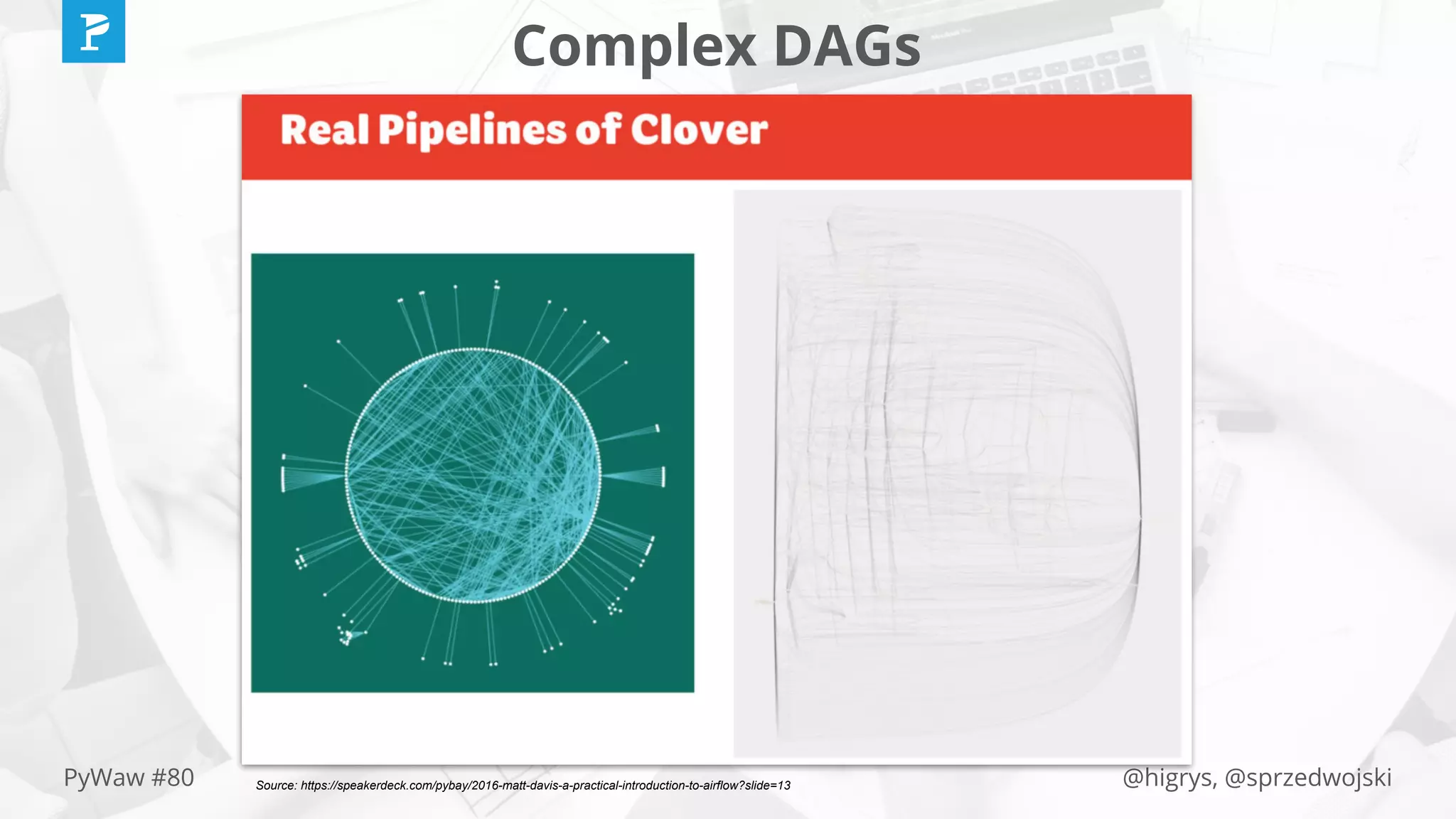 Complex DAGs

Real Pipelines of Clover

PyWaw #80

Source: https://speakerdeck.com/pybay/2016-matt-davis-a-practical-introduction-to-airflow?slide=13

@higrys, @sprzedwojski